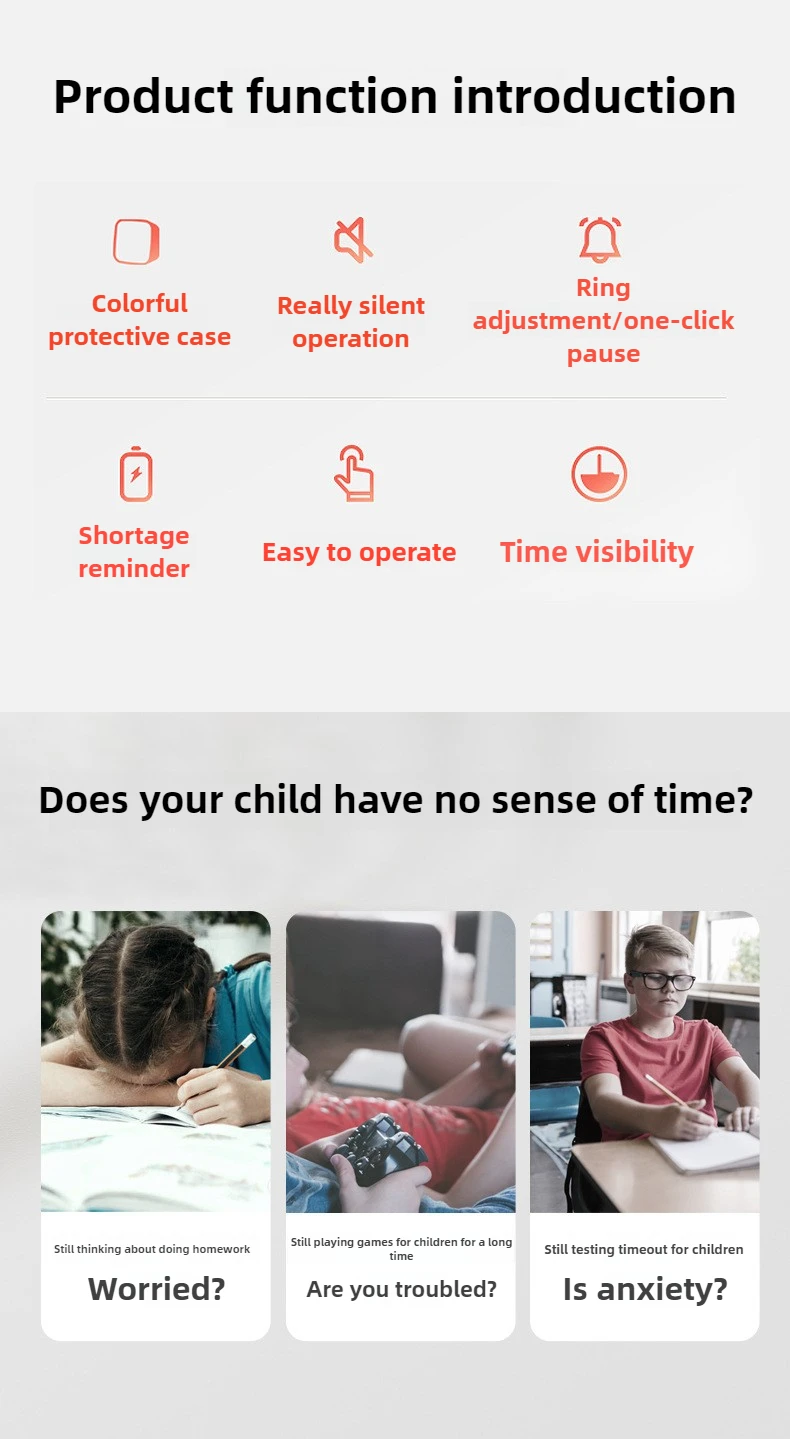 Product function introduction

Colorful protective case

Really silent operation

Ring adjustment/one-click pause

Shortage reminder

Easy to operate

Time visibility

Does your child have no sense of time?

Still thinking about doing homework

Worried?

Still playing games for children for a long time

Are you troubled?

Still testing timeout for children

Is anxiety?